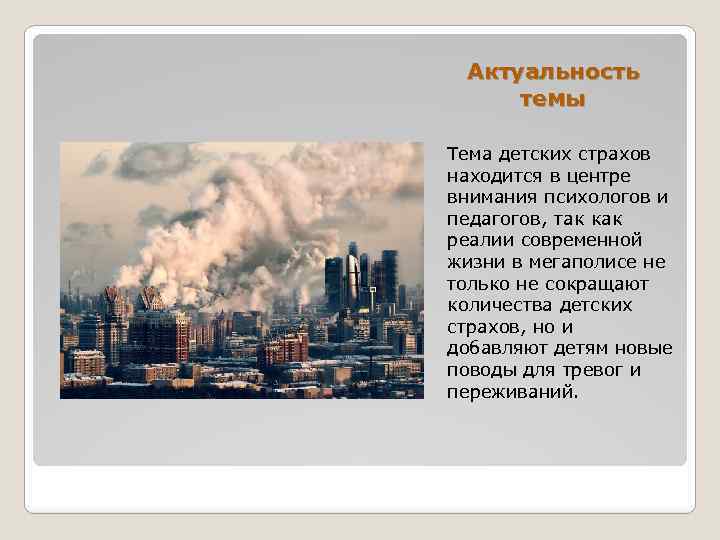 Актуальность темы

Тема детских страхов находится в центре внимания психологов и педагогов, так как реалии современной жизни в мегаполисе не только не сокращают количества детских страхов, но и добавляют детям новые поводы для тревог и переживаний.